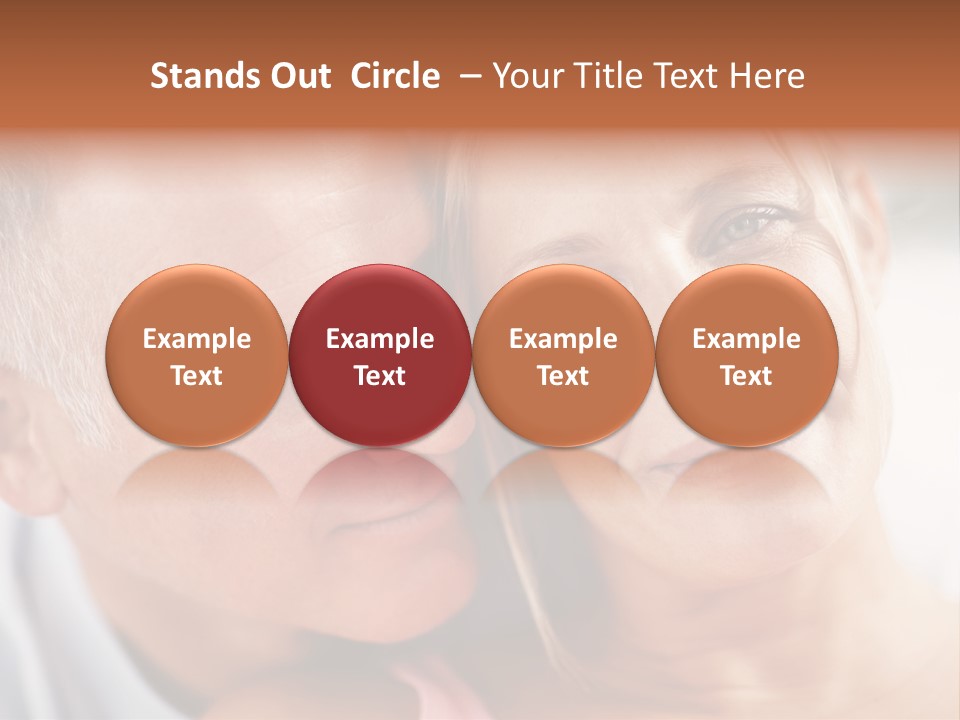 Stands Out Circle – Your Title Text Here

Example Text

Example Text

Example Text

Example Text